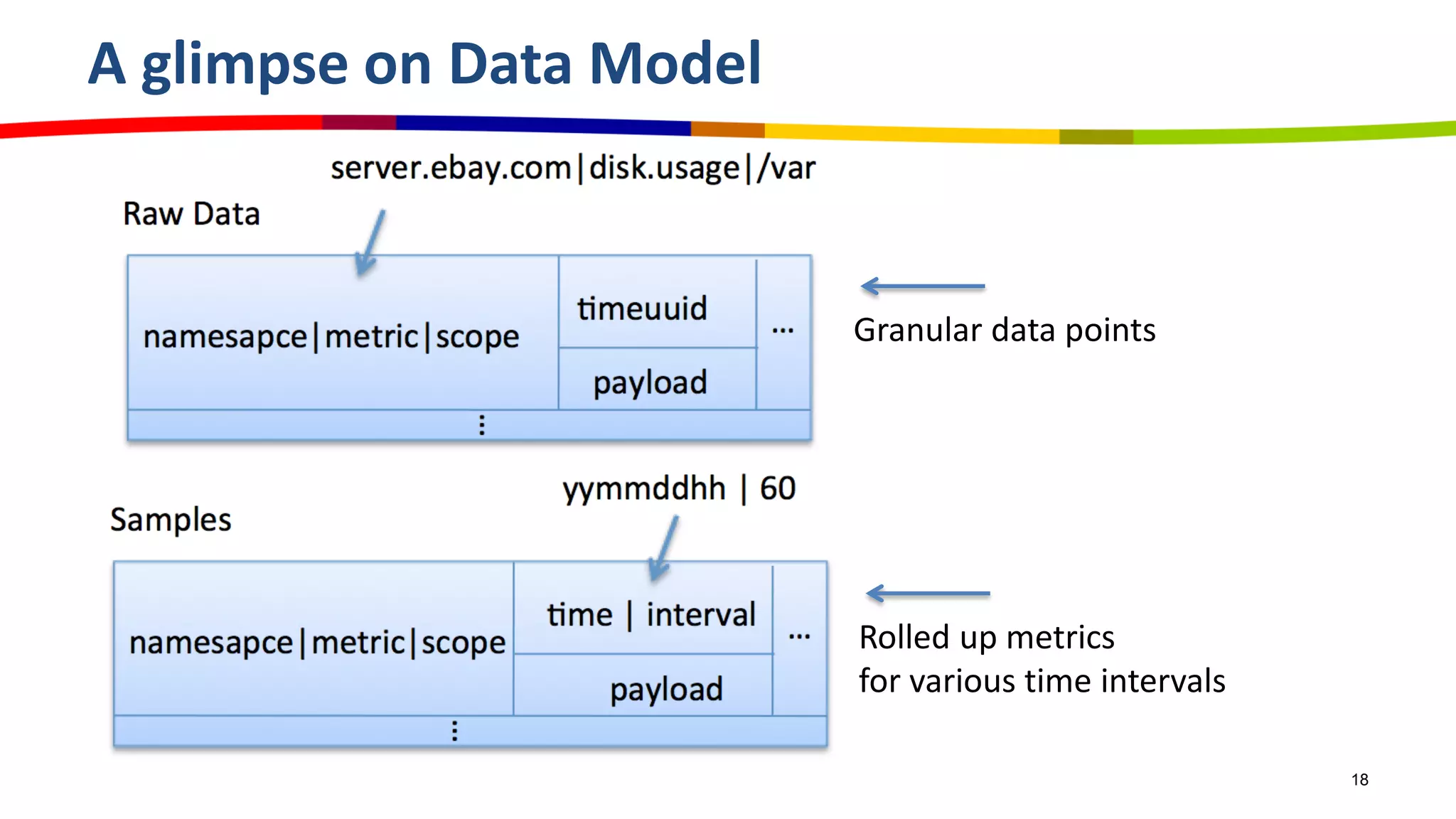 A glimpse on Data Model

server.ebay.com|disk.usage|/var

Raw Data

namesapce|metric|scope

timeuuid

payload

...

⋮

Granular data points

yymmddhh | 60

Samples

namesapce|metric|scope

time | interval

payload

...

⋮

Rolled up metrics
for various time intervals

18